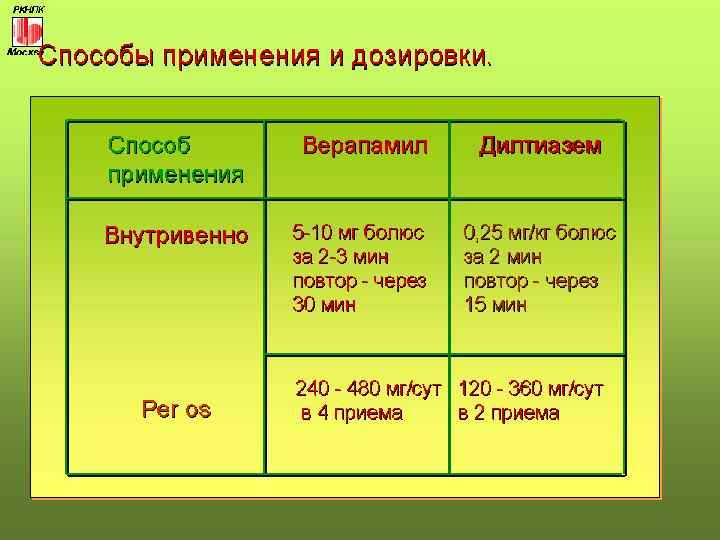 РКНПК
Москва

Способы применения и дозировки.

| Способ применения | Верапамил | Дилтиазем |
|---|---|---|
| Внутривенно | 5-10 мг болюс за 2-3 мин повтор - через 30 мин | 0,25 мг/кг болюс за 2 мин повтор - через 15 мин |
| Per os | 240 - 480 мг/сут в 4 приема | 120 - 360 мг/сут в 2 приема |